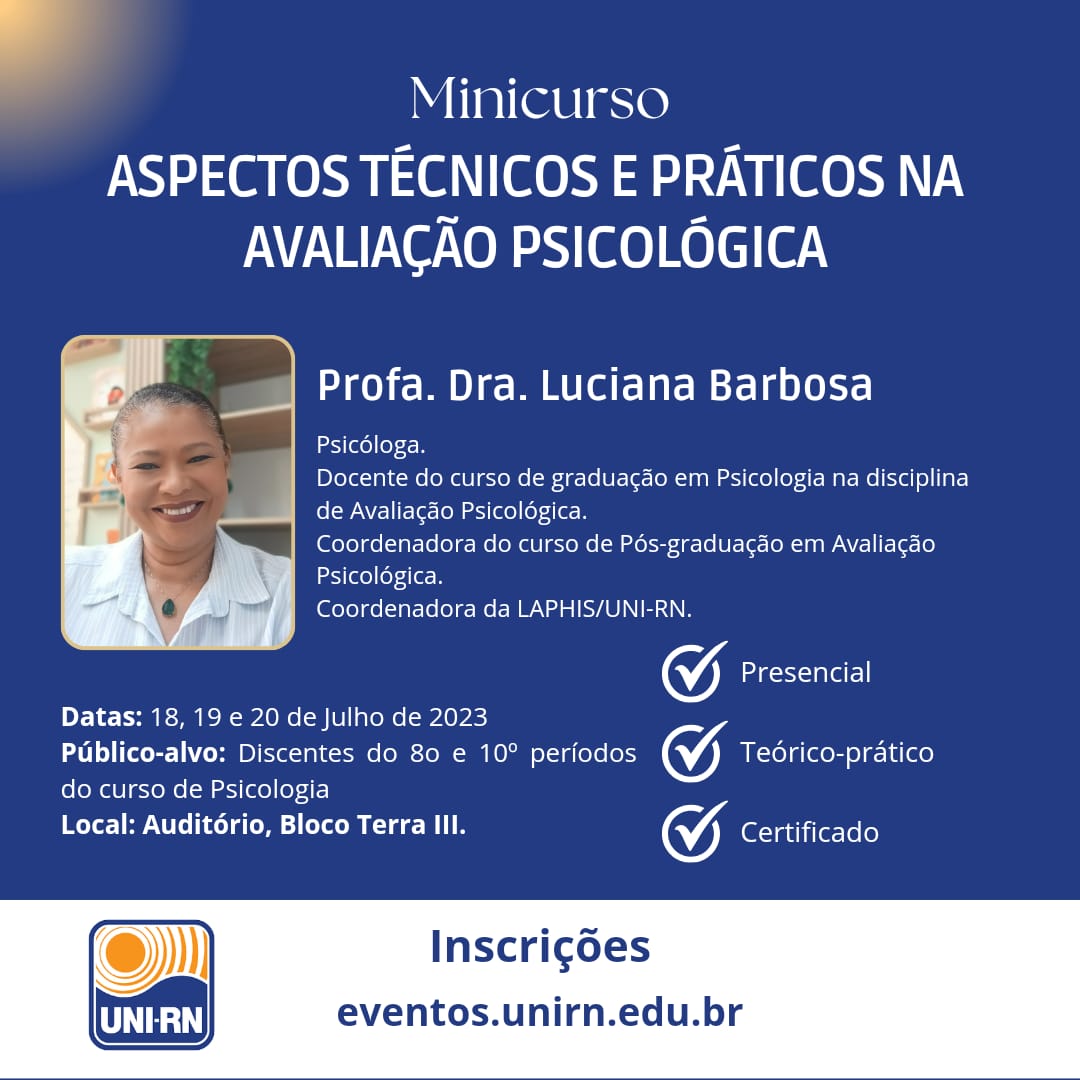 Minicurso
ASPECTOS TÉCNICOS E PRÁTICOS NA AVALIAÇÃO PSICOLÓGICA

Profa. Dra. Luciana Barbosa

Psicóloga.
Docente do curso de graduação em Psicologia na disciplina de Avaliação Psicológica.
Coordenadora do curso de Pós-graduação em Avaliação Psicológica.
Coordenadora da LAPHIS/UNI-RN.

Datas: 18, 19 e 20 de Julho de 2023
Público-alvo: Discentes do 8o e 10º períodos do curso de Psicologia
Local: Auditório, Bloco Terra III.

Presencial
Teórico-prático
Certificado

UNI-RN

Inscrições
eventos.unirn.edu.br